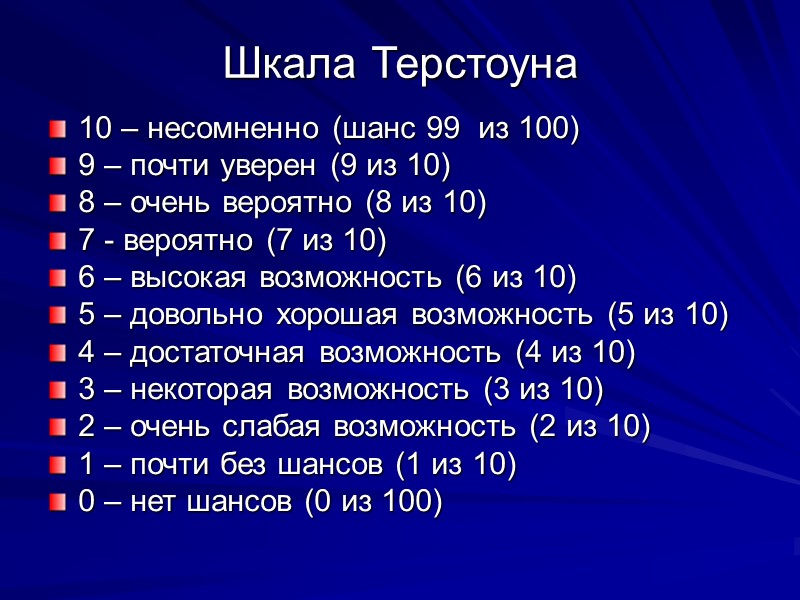 Шкала Терстоуна

10 – несомненно (шанс 99 из 100)
9 – почти уверен (9 из 10)
8 – очень вероятно (8 из 10)
7 - вероятно (7 из 10)
6 – высокая возможность (6 из 10)
5 – довольно хорошая возможность (5 из 10)
4 – достаточная возможность (4 из 10)
3 – некоторая возможность (3 из 10)
2 – очень слабая возможность (2 из 10)
1 – почти без шансов (1 из 10)
0 – нет шансов (0 из 100)